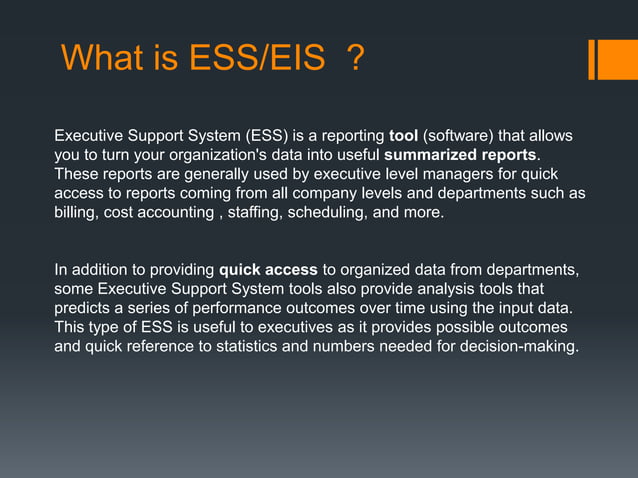 What is ESS/EIS ?

Executive Support System (ESS) is a reporting tool (software) that allows you to turn your organization's data into useful summarized reports. These reports are generally used by executive level managers for quick access to reports coming from all company levels and departments such as billing, cost accounting , staffing, scheduling, and more.

In addition to providing quick access to organized data from departments, some Executive Support System tools also provide analysis tools that predicts a series of performance outcomes over time using the input data. This type of ESS is useful to executives as it provides possible outcomes and quick reference to statistics and numbers needed for decision-making.